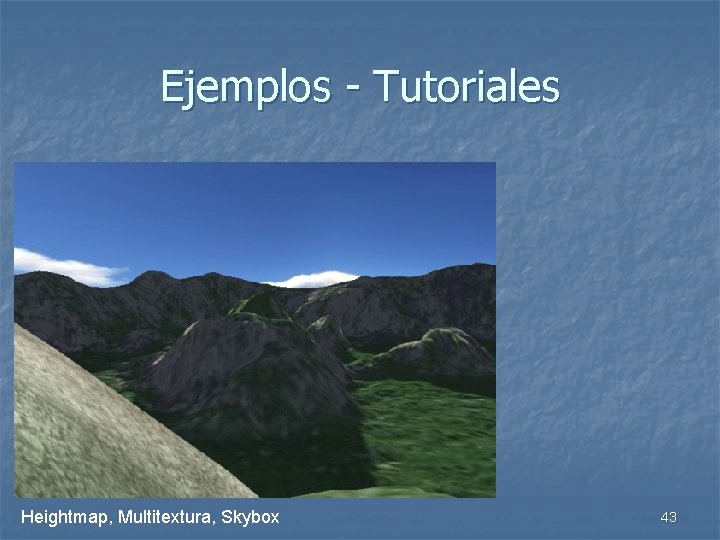 Ejemplos - Tutoriales

Heightmap, Multitextura, Skybox

43